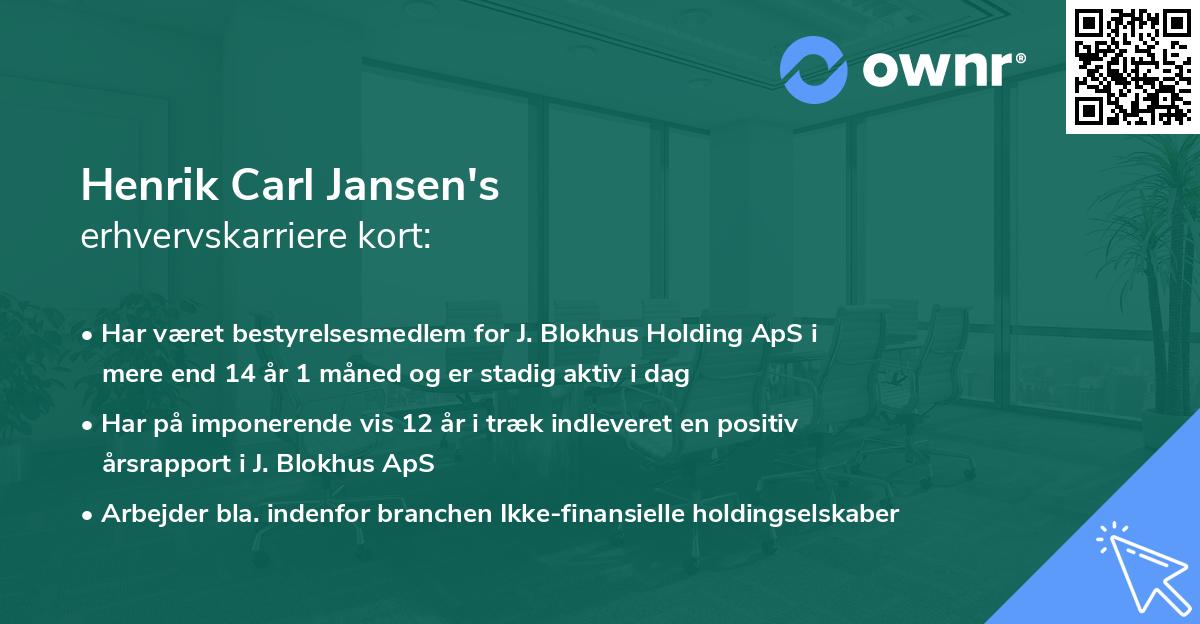 ownr®

Henrik Carl Jansen's
erhvervskarriere kort:

• Har været bestyrelsesmedlem for J. Blokhus Holding ApS i mere end 14 år 1 måned og er stadig aktiv i dag

• Har på imponerende vis 12 år i træk indleveret en positiv årsrapport i J. Blokhus ApS

• Arbejder bla. indenfor branchen Ikke-finansielle holdingselskaber